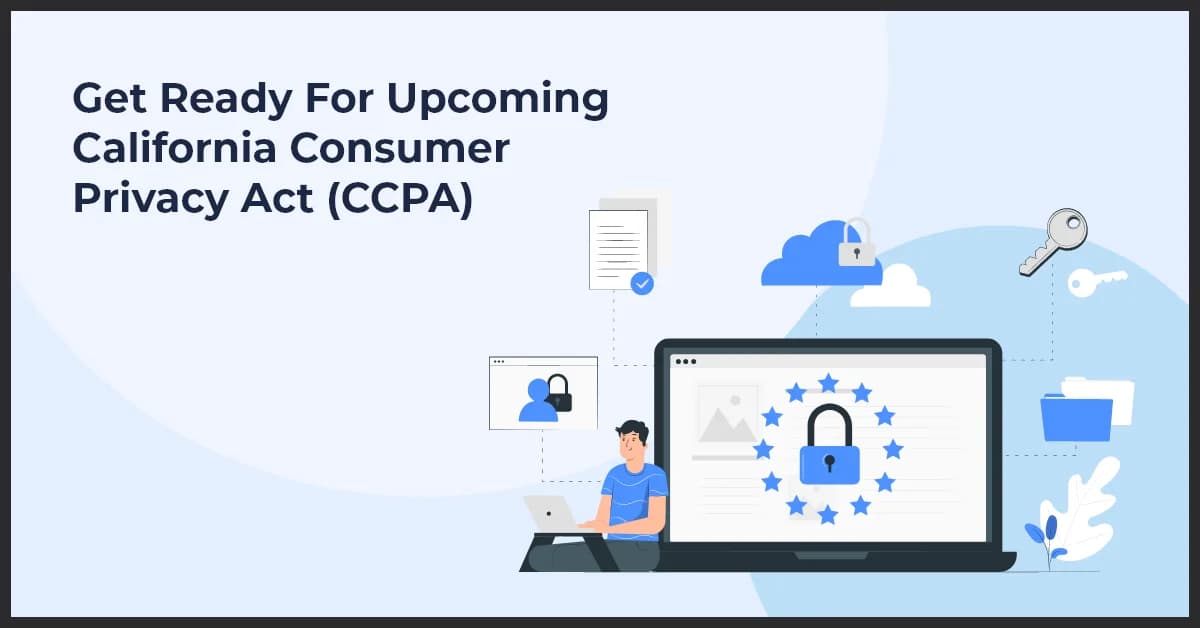 Get Ready For Upcoming California Consumer Privacy Act (CCPA)